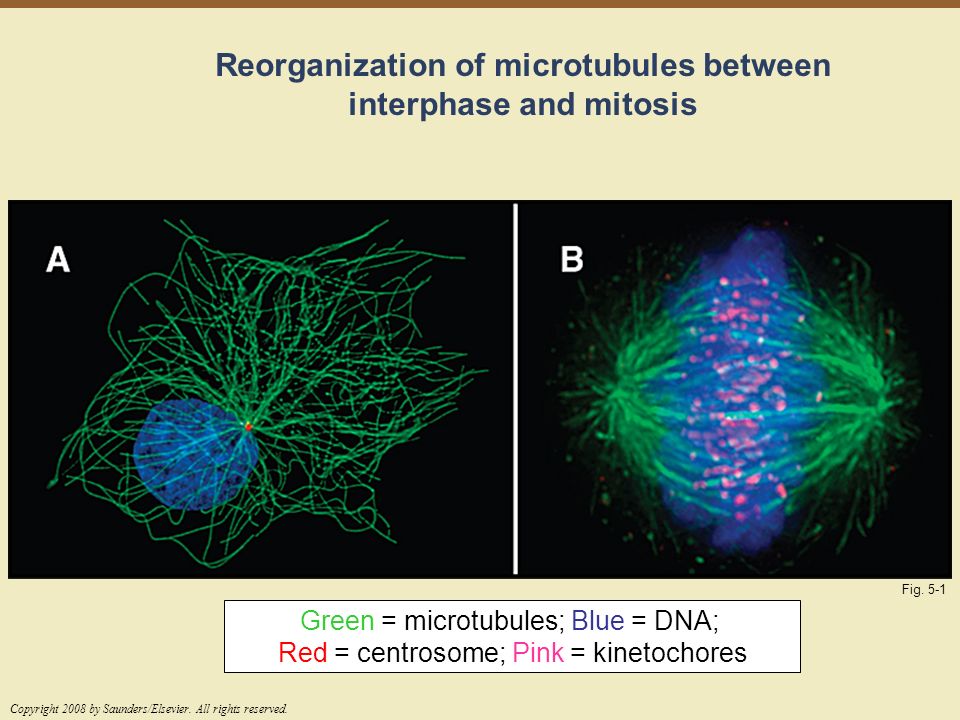 Reorganization of microtubules between interphase and mitosis

A

B

Fig. 5-1

Green = microtubules; Blue = DNA;
Red = centrosome; Pink = kinetochores

Copyright 2008 by Saunders/Elsevier. All rights reserved.